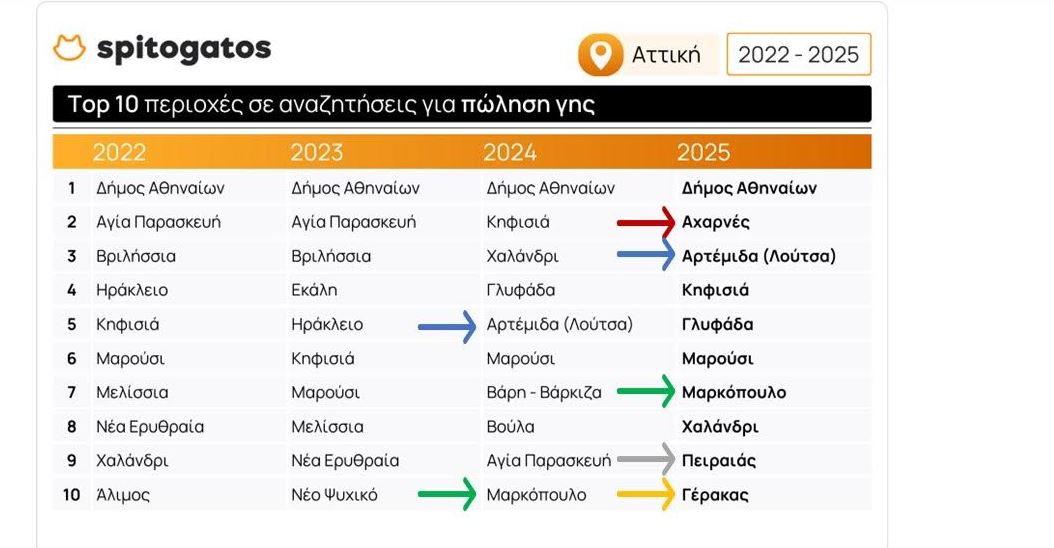 spitogatos

Αττική

2022 - 2025

Top 10 περιοχές σε αναζητήσεις για πώληση γης

| | 2022 | 2023 | 2024 | 2025 |
|---|---|---|---|---|
| 1 | Δήμος Αθηναίων | Δήμος Αθηναίων | Δήμος Αθηναίων | Δήμος Αθηναίων |
| 2 | Αγία Παρασκευή | Αγία Παρασκευή | Κηφισιά | Αχαρνές |
| 3 | Βριλήσσια | Βριλήσσια | Χαλάνδρι | Αρτέμιδα (Λούτσα) |
| 4 | Ηράκλειο | Εκάλη | Γλυφάδα | Κηφισιά |
| 5 | Κηφισιά | Ηράκλειο | Αρτέμιδα (Λούτσα) | Γλυφάδα |
| 6 | Μαρούσι | Κηφισιά | Μαρούσι | Μαρούσι |
| 7 | Μελίσσια | Μαρούσι | Βάρη - Βάρκιζα | Μαρκόπουλο |
| 8 | Νέα Ερυθραία | Μελίσσια | Βούλα | Χαλάνδρι |
| 9 | Χαλάνδρι | Νέα Ερυθραία | Αγία Παρασκευή | Πειραιάς |
| 10 | Άλιμος | Νέο Ψυχικό | Μαρκόπουλο | Γέρακας |